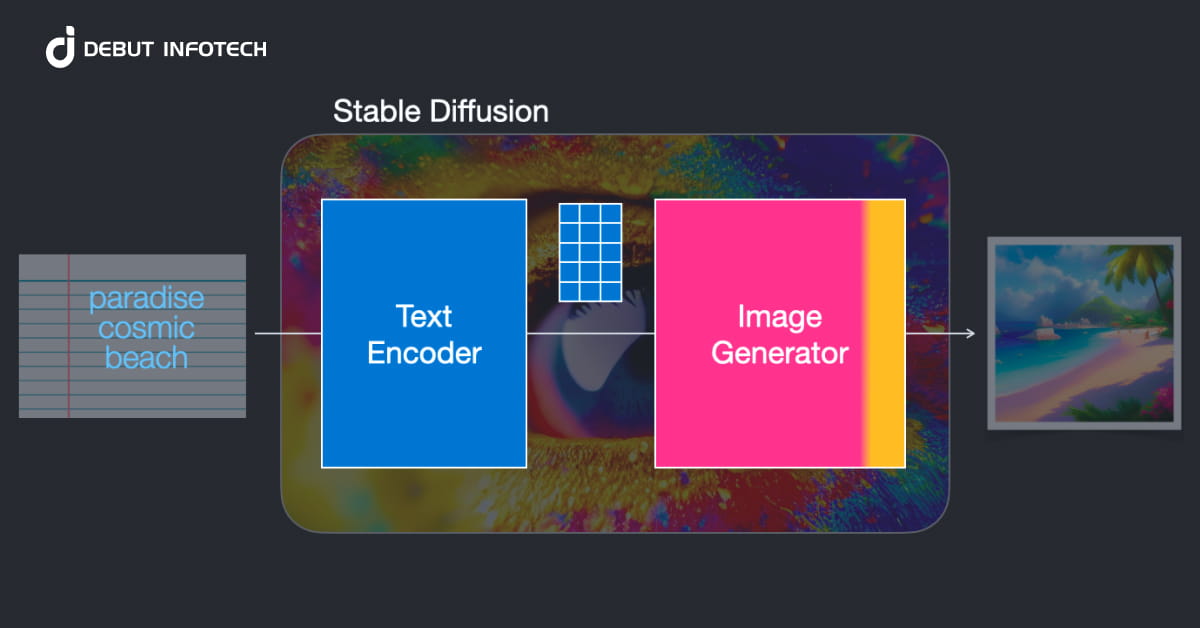 DEBUT INFOTECH

Stable Diffusion

paradise cosmic beach

Text Encoder

Image Generator